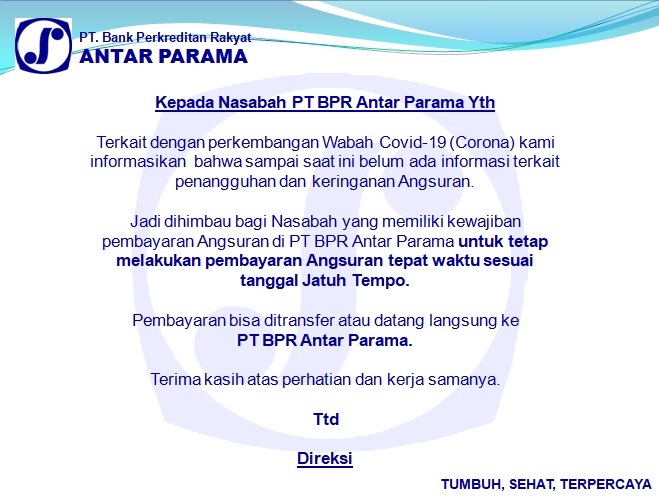 PT. Bank Perkreditan Rakyat
ANTAR PARAMA

Kepada Nasabah PT BPR Antar Parama Yth

Terkait dengan perkembangan Wabah Covid-19 (Corona) kami informasikan bahwa sampai saat ini belum ada informasi terkait penangguhan dan keringanan Angsuran.

Jadi dihimbau bagi Nasabah yang memiliki kewajiban pembayaran Angsuran di PT BPR Antar Parama untuk tetap melakukan pembayaran Angsuran tepat waktu sesuai tanggal Jatuh Tempo.

Pembayaran bisa ditransfer atau datang langsung ke PT BPR Antar Parama.

Terima kasih atas perhatian dan kerja samanya.

Ttd

Direksi

TUMBUH, SEHAT, TERPERCAYA